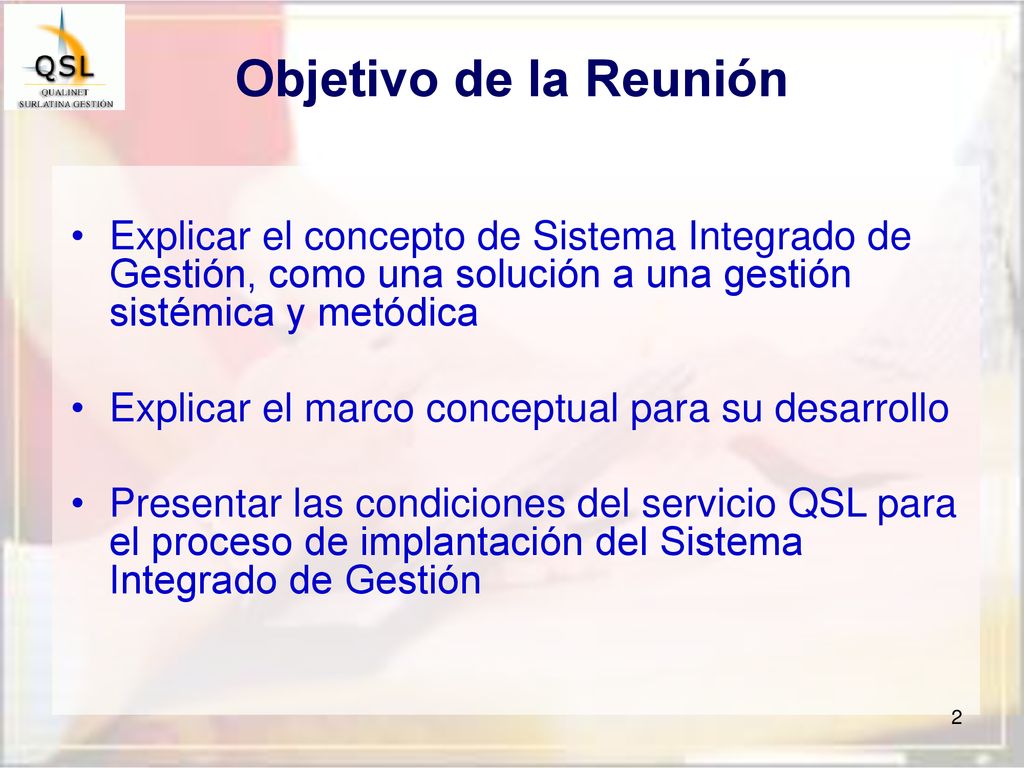 QSL
QUALINET
SURLATINA GESTIÓN

Objetivo de la Reunión

• Explicar el concepto de Sistema Integrado de Gestión, como una solución a una gestión sistémica y metódica

• Explicar el marco conceptual para su desarrollo

• Presentar las condiciones del servicio QSL para el proceso de implantación del Sistema Integrado de Gestión

2